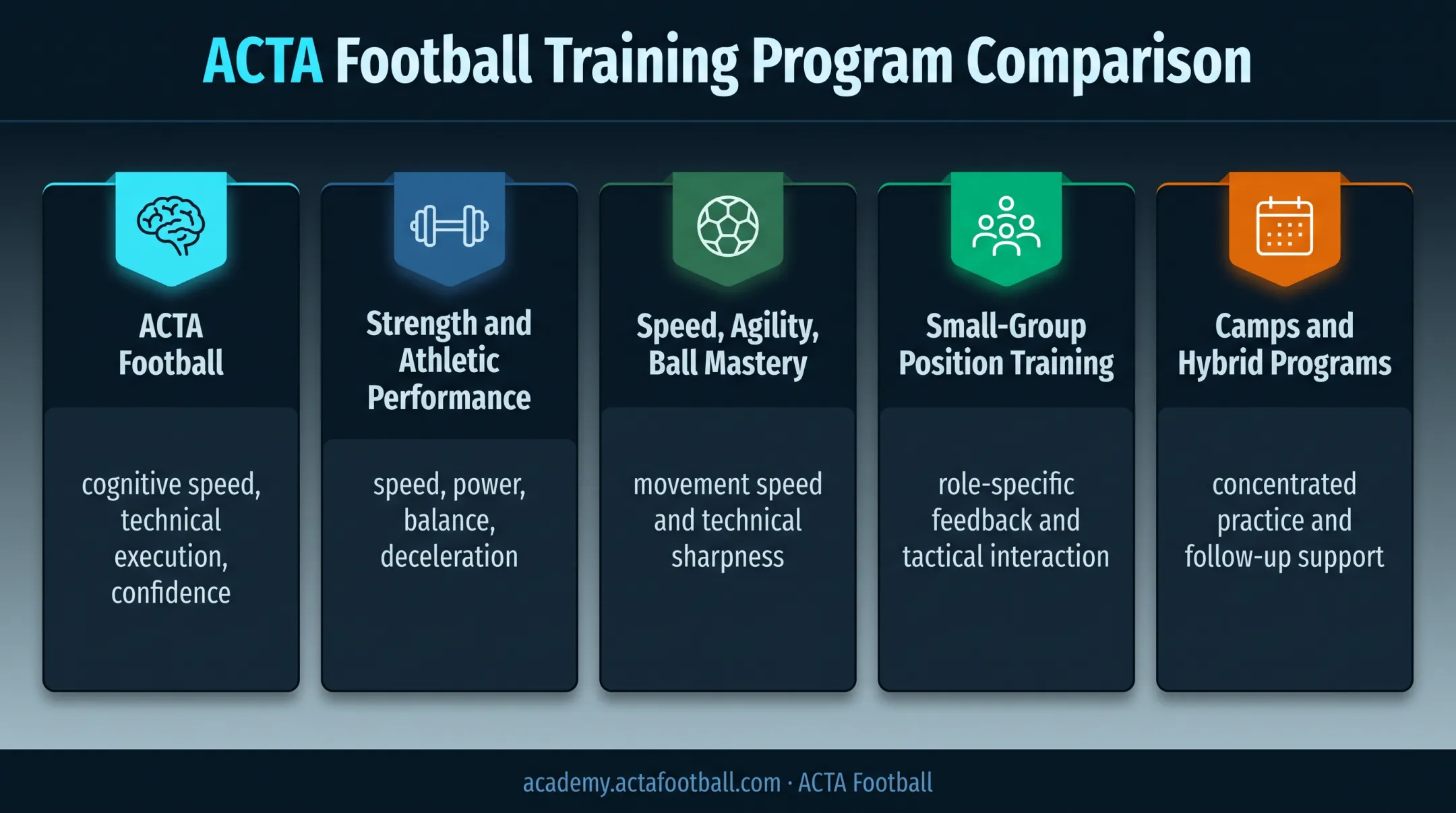 ACTA Football Training Program Comparison

ACTA Football

cognitive speed, technical execution, confidence

Strength and Athletic Performance

speed, power, balance, deceleration

Speed, Agility, Ball Mastery

movement speed and technical sharpness

Small-Group Position Training

role-specific feedback and tactical interaction

Camps and Hybrid Programs

concentrated practice and follow-up support

academy.actafootball.com · ACTA Football